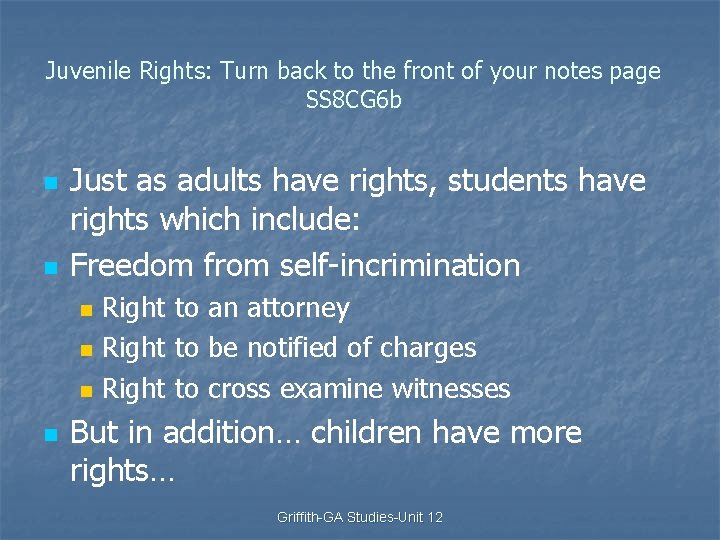 Juvenile Rights: Turn back to the front of your notes page
SS8CG6b

- Just as adults have rights, students have rights which include:
- Freedom from self-incrimination
  - Right to an attorney
  - Right to be notified of charges
  - Right to cross examine witnesses
- But in addition… children have more rights…

Griffith-GA Studies-Unit 12